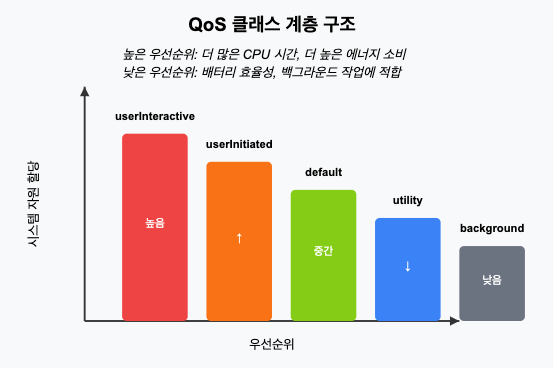 QoS 클래스 계층 구조

높은 우선순위: 더 많은 CPU 시간, 더 높은 에너지 소비
낮은 우선순위: 배터리 효율성, 백그라운드 작업에 적합

시스템 자원 할당

userInteractive

높음

userInitiated

↑

default

중간

utility

↓

background

낮음

우선순위